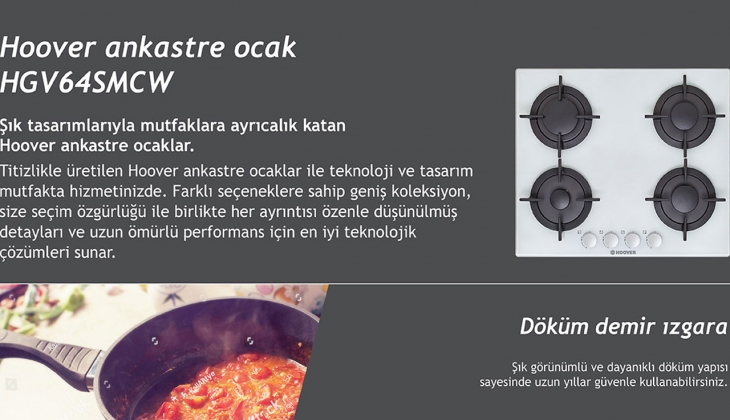 Hoover ankastre ocak
HGV64SMCW

Şık tasarımlarıyla mutfaklara ayrıcalık katan Hoover ankastre ocaklar.

Titizlikle üretilen Hoover ankastre ocaklar ile teknoloji ve tasarım mutfakta hizmetinizde. Farklı seçeneklere sahip geniş koleksiyon, size seçim özgürlüğü ile birlikte her ayrıntısı özenle düşünülmüş detayları ve uzun ömürlü performans için en iyi teknolojik çözümleri sunar.

HOOVER

Döküm demir ızgara

Şık görünümlü ve dayanıklı döküm yapısı sayesinde uzun yıllar güvenle kullanabilirsiniz.